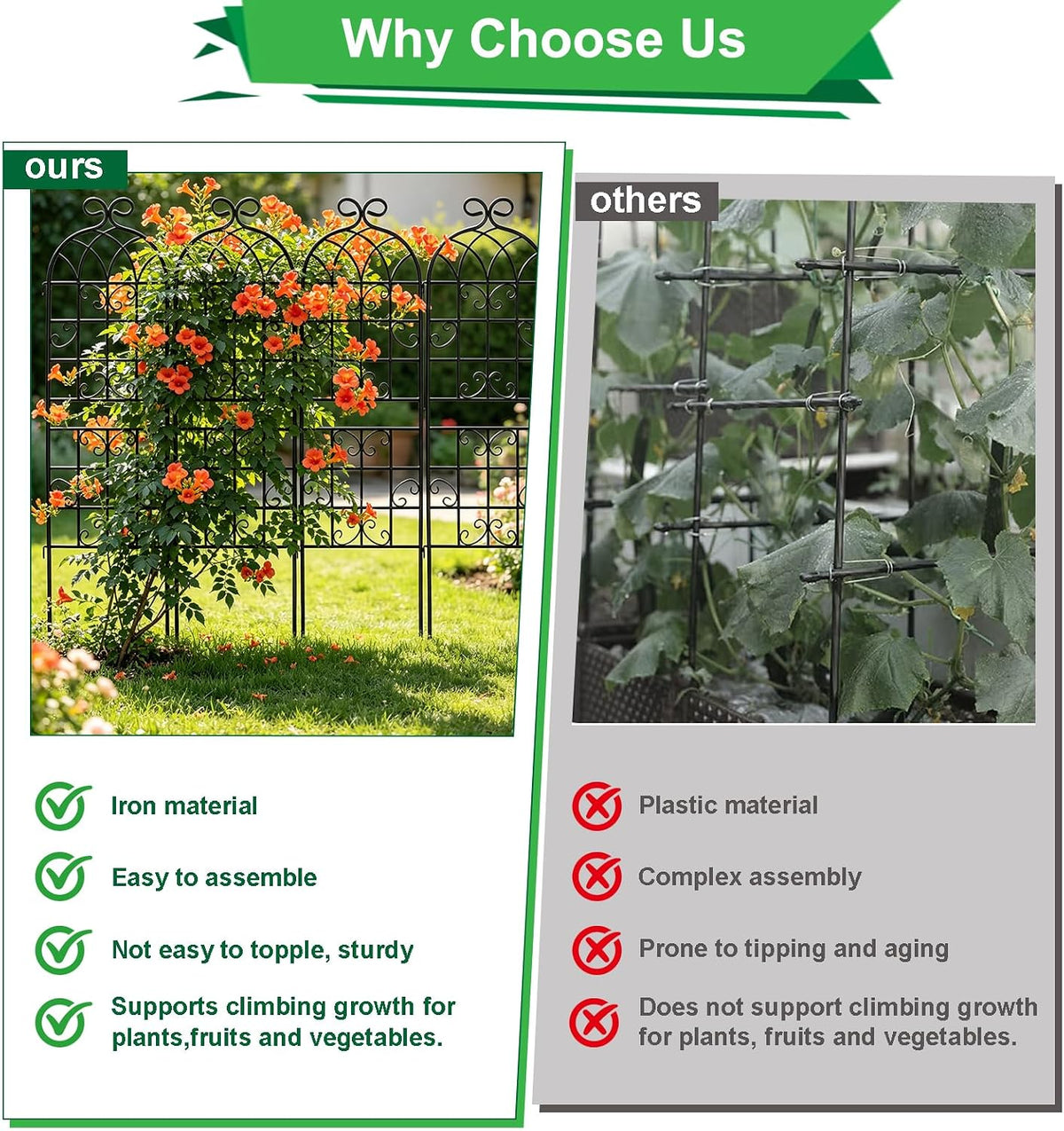 Why Choose Us

ours

Iron material

Easy to assemble

Not easy to topple, sturdy

Supports climbing growth for plants,fruits and vegetables.

others

Plastic material

Complex assembly

Prone to tipping and aging

Does not support climbing growth for plants, fruits and vegetables.